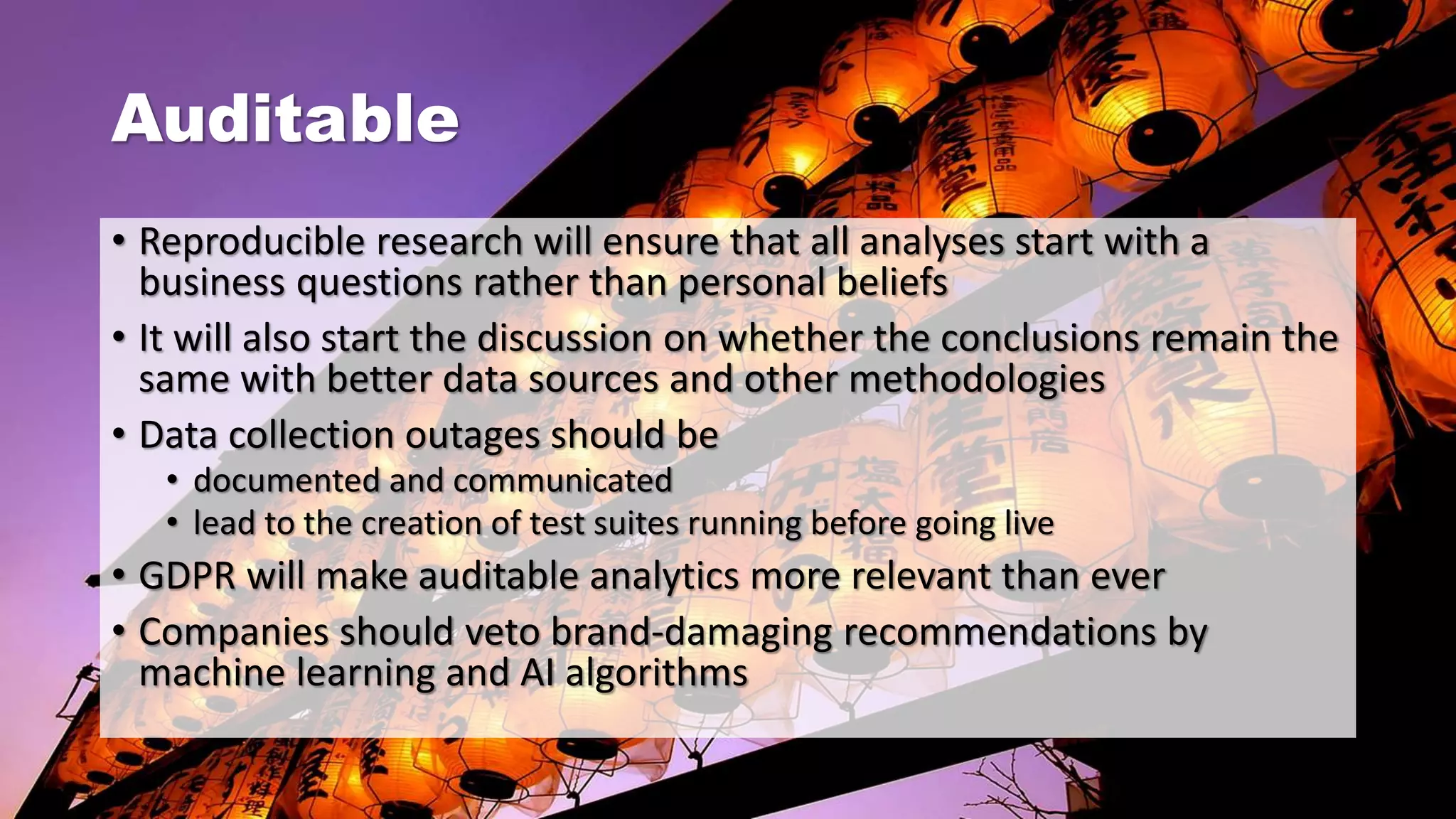 Auditable

• Reproducible research will ensure that all analyses start with a business questions rather than personal beliefs
• It will also start the discussion on whether the conclusions remain the same with better data sources and other methodologies
• Data collection outages should be
  • documented and communicated
  • lead to the creation of test suites running before going live
• GDPR will make auditable analytics more relevant than ever
• Companies should veto brand-damaging recommendations by machine learning and AI algorithms